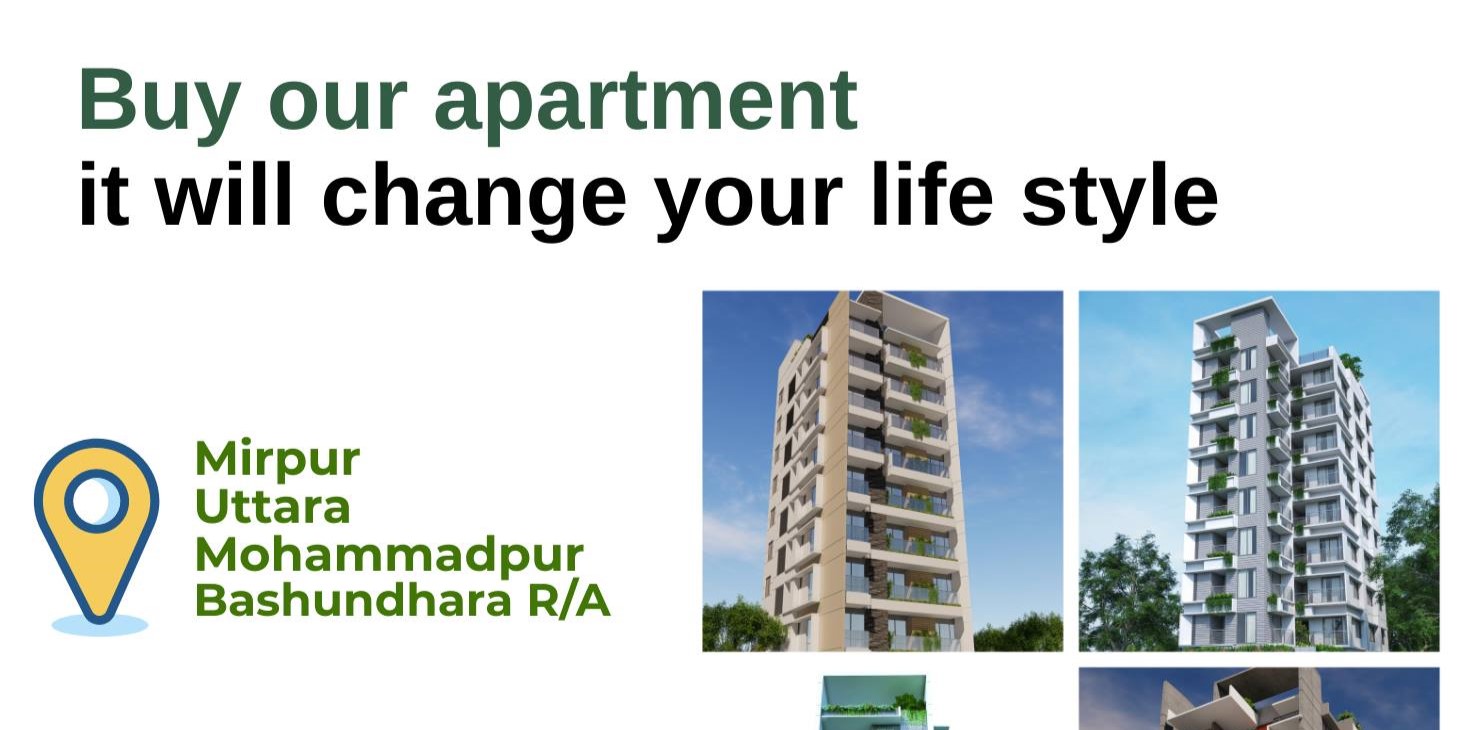 Buy our apartment
it will change your life style

Mirpur
Uttara
Mohammadpur
Bashundhara R/A